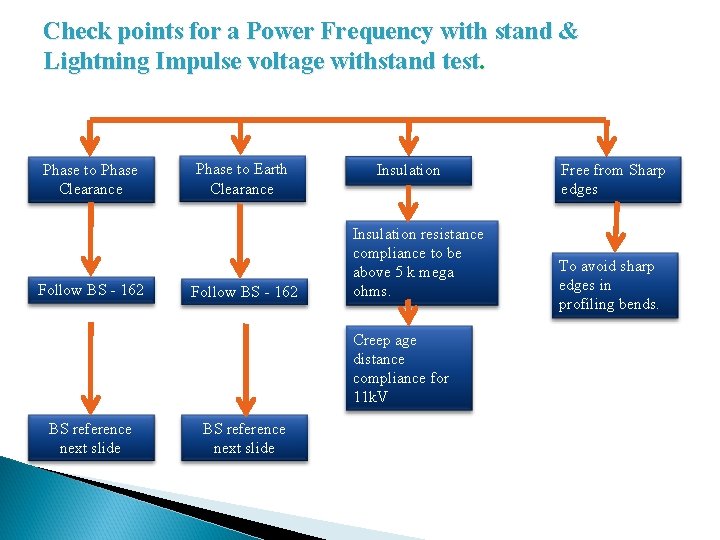 Check points for a Power Frequency with stand & Lightning Impulse voltage withstand test.

Phase to Phase Clearance

Follow BS - 162

BS reference next slide

Phase to Earth Clearance

Follow BS - 162

BS reference next slide

Insulation

Insulation resistance compliance to be above 5 k mega ohms.

Creep age distance compliance for 11kV

Free from Sharp edges

To avoid sharp edges in profiling bends.